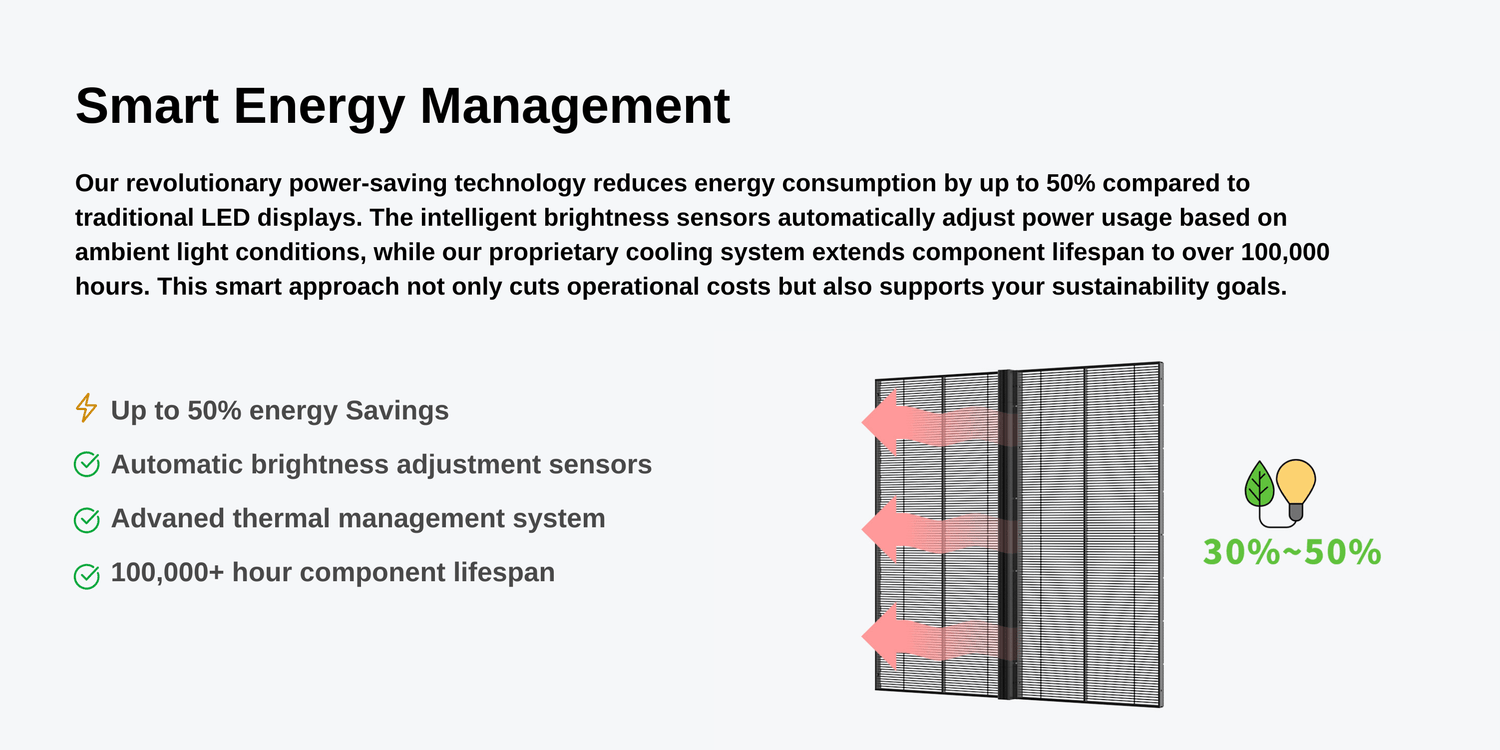 Smart Energy Management

Our revolutionary power-saving technology reduces energy consumption by up to 50% compared to traditional LED displays. The intelligent brightness sensors automatically adjust power usage based on ambient light conditions, while our proprietary cooling system extends component lifespan to over 100,000 hours. This smart approach not only cuts operational costs but also supports your sustainability goals.

Up to 50% energy Savings

Automatic brightness adjustment sensors

Advaned thermal management system

100,000+ hour component lifespan

30%~50%